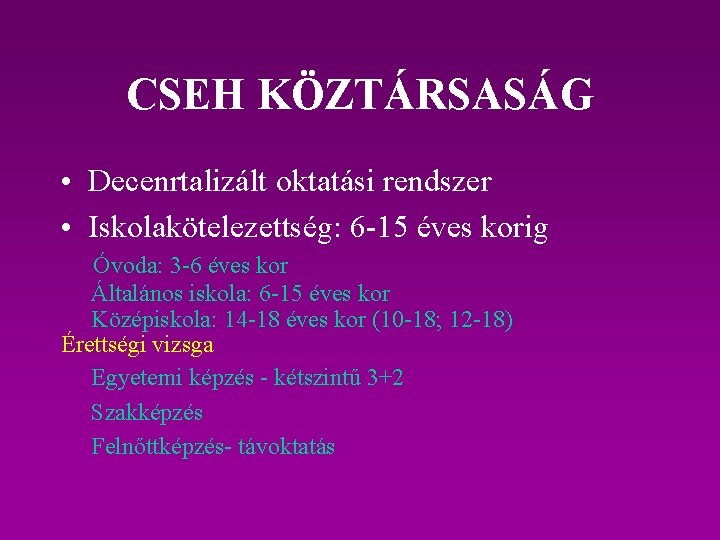 CSEH KÖZTÁRSASÁG

• Decenrtalizált oktatási rendszer

• Iskolakötelezettség: 6-15 éves korig

Óvoda: 3-6 éves kor

Általános iskola: 6-15 éves kor

Középiskola: 14-18 éves kor (10-18; 12-18)

Érettségi vizsga

Egyetemi képzés - kétszintű 3+2

Szakképzés

Felnőttképzés- távoktatás